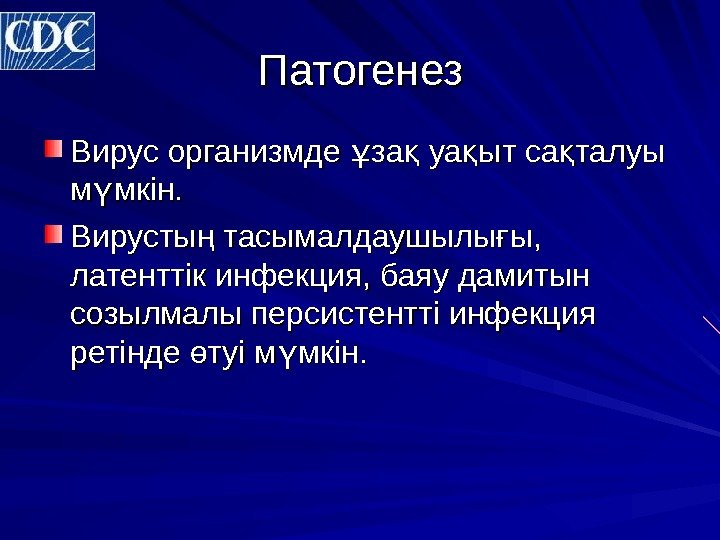 CDC

Патогенез

Вирус организмде ұзақ уақыт сақталуы мүмкін.

Вирустың тасымалдаушылығы, латенттік инфекция, баяу дамитын созылмалы персистентті инфекция ретінде өтуі мүмкін.